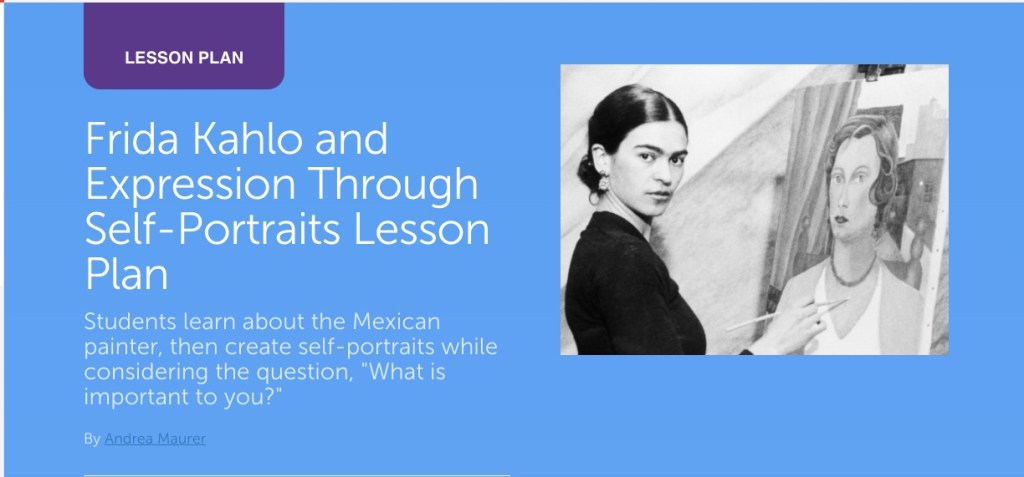 LESSON PLAN

Frida Kahlo and Expression Through Self-Portraits Lesson Plan

Students learn about the Mexican painter, then create self-portraits while considering the question, "What is important to you?"

By Andrea Maurer